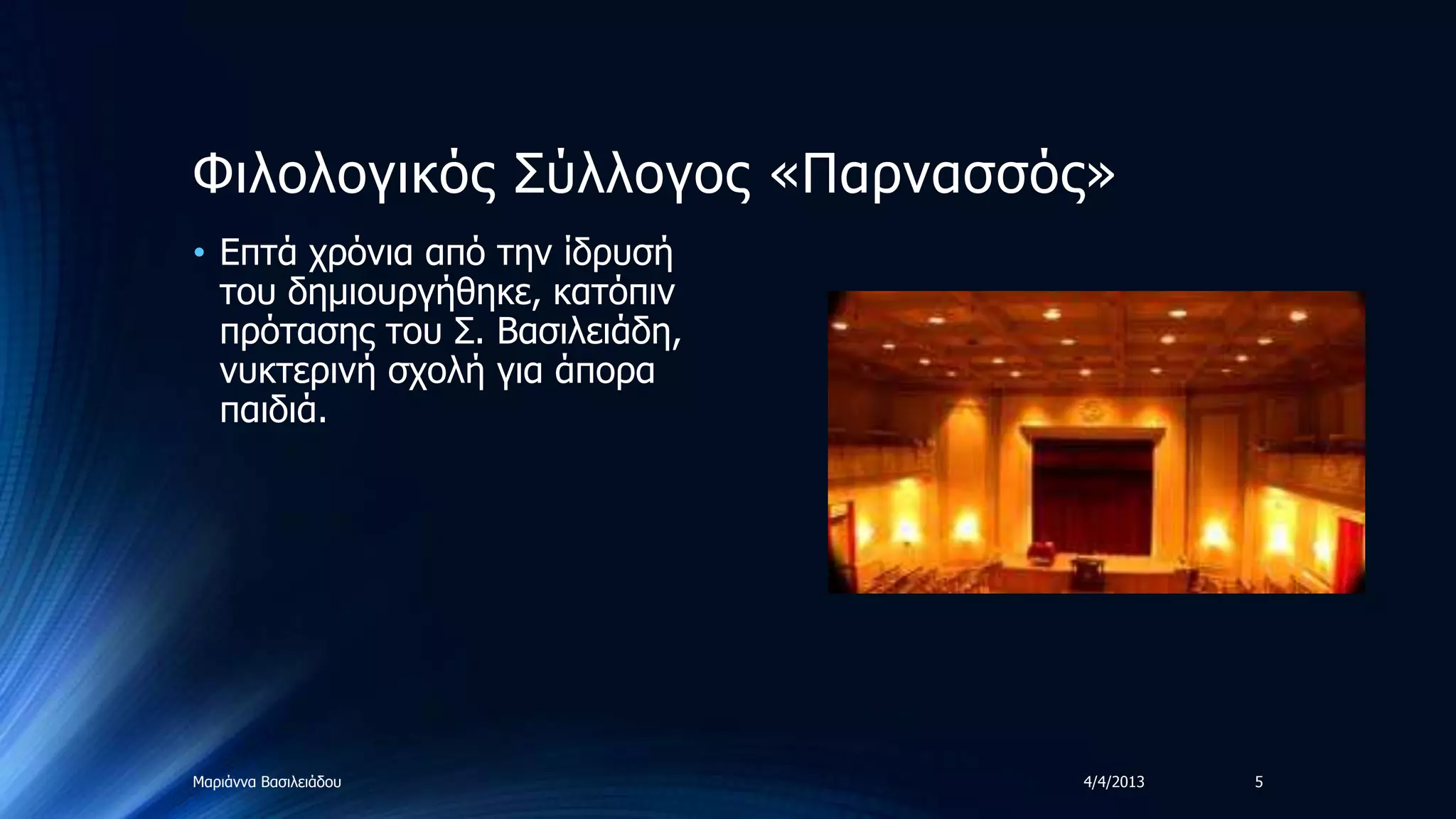 Φιλολογικός Σύλλογος «Παρνασσός»

• Επτά χρόνια από την ίδρυσή του δημιουργήθηκε, κατόπιν πρότασης του Σ. Βασιλειάδη, νυκτερινή σχολή για άπορα παιδιά.

Μαριάννα Βασιλειάδου 4/4/2013 5